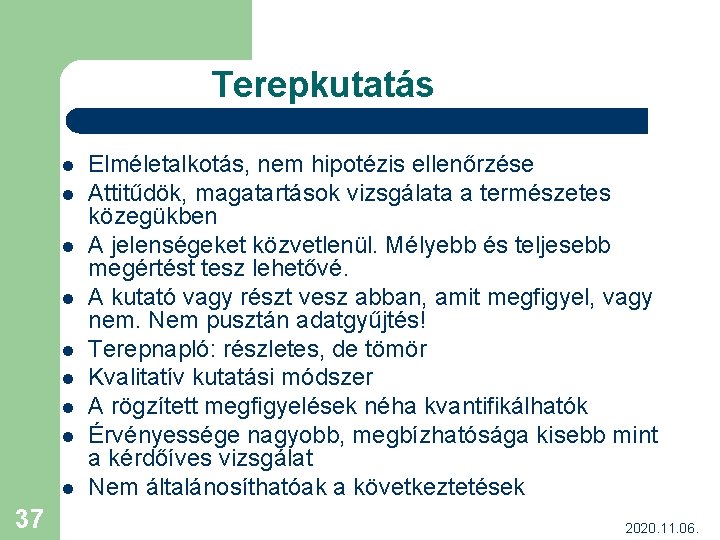 Terepkutatás

- Elméletalkotás, nem hipotézis ellenőrzése
- Attitűdök, magatartások vizsgálata a természetes közegükben
- A jelenségeket közvetlenül. Mélyebb és teljesebb megértést tesz lehetővé.
- A kutató vagy részt vesz abban, amit megfigyel, vagy nem. Nem pusztán adatgyűjtés!
- Terepnapló: részletes, de tömör
- Kvalitatív kutatási módszer
- A rögzített megfigyelések néha kvantifikálhatók
- Érvényessége nagyobb, megbízhatósága kisebb mint a kérdőíves vizsgálat
- Nem általánosíthatóak a következtetések

37

2020.11.06.